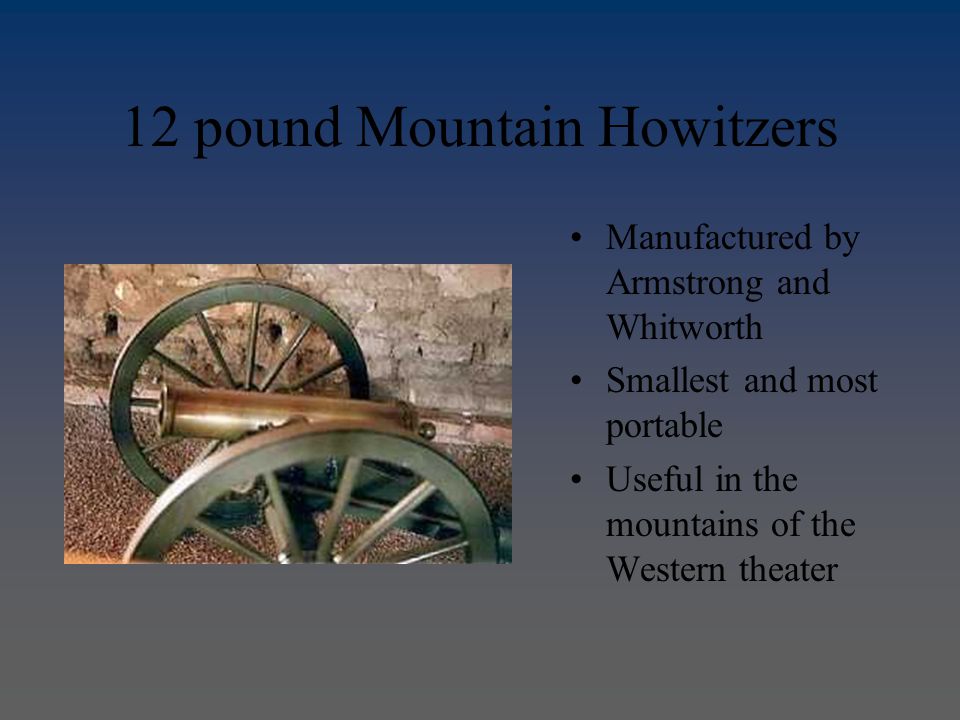 12 pound Mountain Howitzers

• Manufactured by Armstrong and Whitworth
• Smallest and most portable
• Useful in the mountains of the Western theater